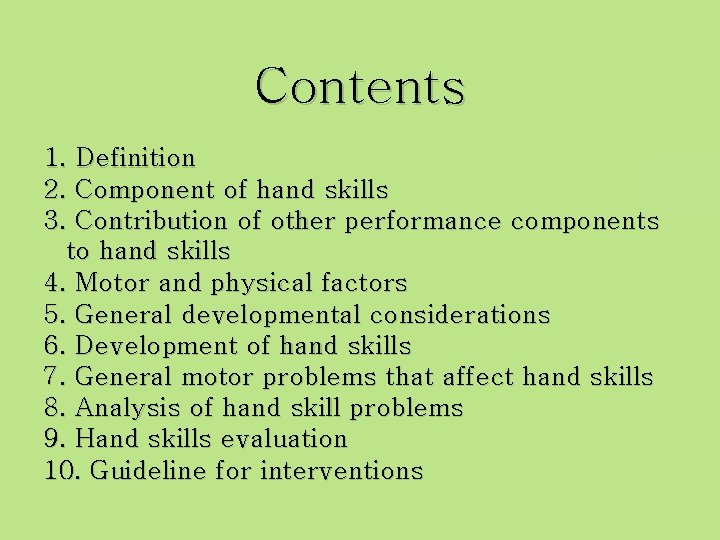 Contents

1. Definition
2. Component of hand skills
3. Contribution of other performance components to hand skills
4. Motor and physical factors
5. General developmental considerations
6. Development of hand skills
7. General motor problems that affect hand skills
8. Analysis of hand skill problems
9. Hand skills evaluation
10. Guideline for interventions